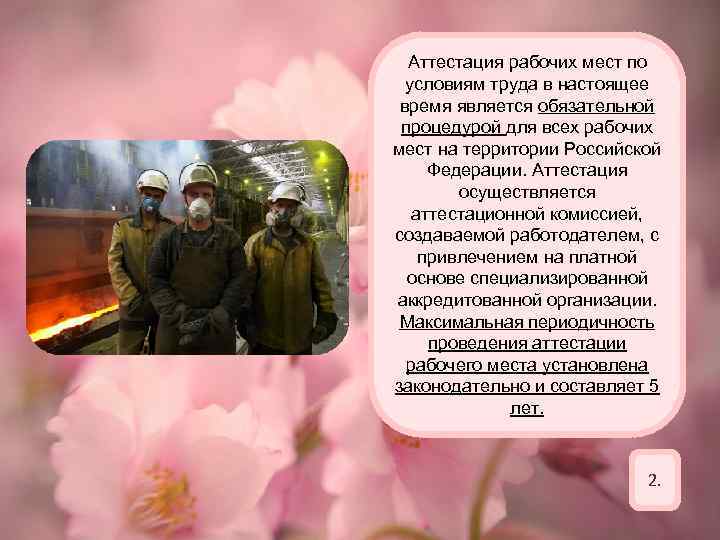 Аттестация рабочих мест по условиям труда в настоящее время является обязательной процедурой для всех рабочих мест на территории Российской Федерации. Аттестация осуществляется аттестационной комиссией, создаваемой работодателем, с привлечением на платной основе специализированной аккредитованной организации. Максимальная периодичность проведения аттестации рабочего места установлена законодательно и составляет 5 лет.

2.